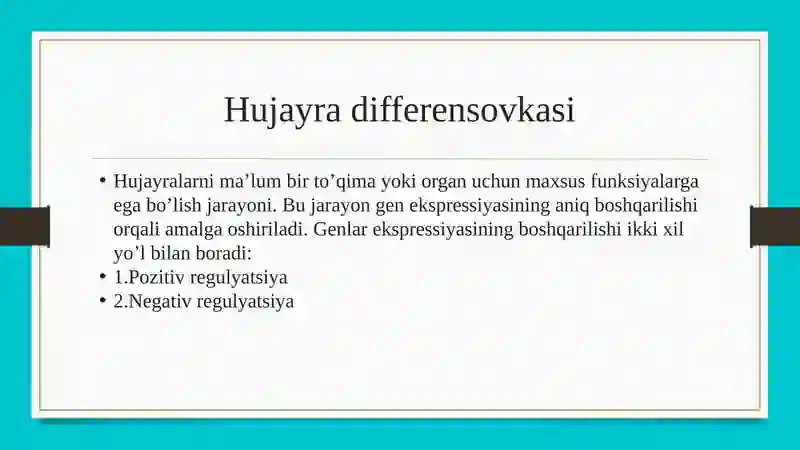 Hujayra differensovkasi

• Hujayralarni ma’lum bir to’qima yoki organ uchun maxsus funksiyalarga ega bo’lish jarayoni. Bu jarayon gen ekspressiyasining aniq boshqarilishi orqali amalga oshiriladi. Genlar ekspressiyasining boshqarilishi ikki xil yo’l bilan boradi:
• 1.Pozitiv regulyatsiya
• 2.Negativ regulyatsiya